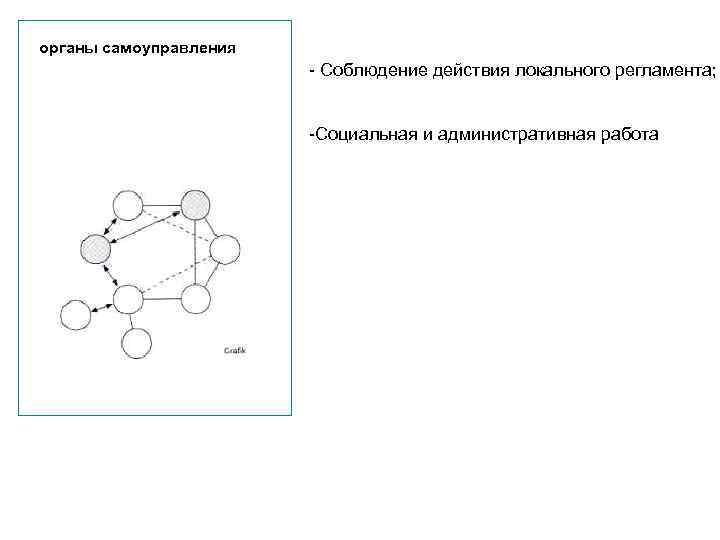 органы самоуправления

Grafik

- Соблюдение действия локального регламента;

-Социальная и административная работа